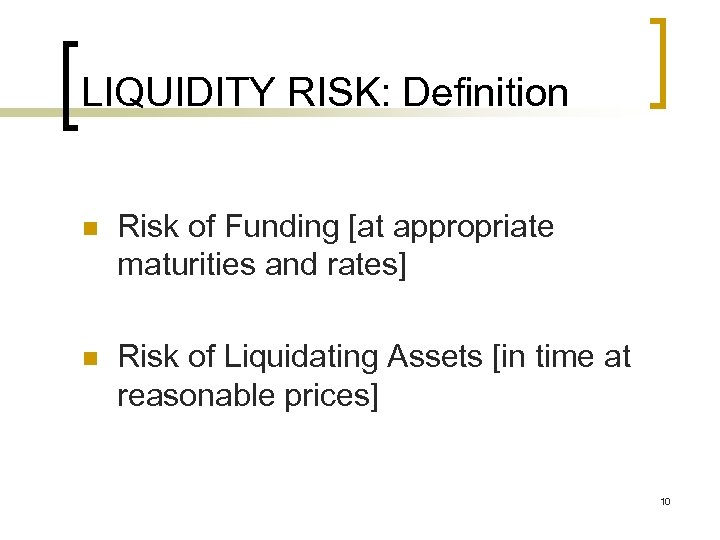 LIQUIDITY RISK: Definition

Risk of Funding [at appropriate maturities and rates]

Risk of Liquidating Assets [in time at reasonable prices]

10